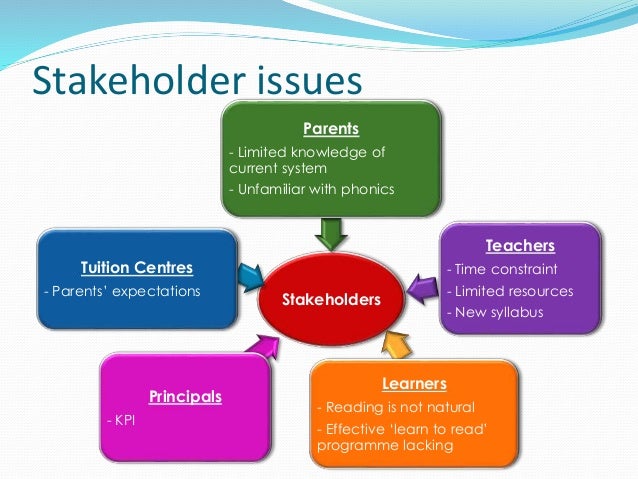 Stakeholder issues

Parents
- Limited knowledge of current system
- Unfamiliar with phonics

Tuition Centres
- Parents' expectations

Stakeholders

Teachers
- Time constraint
- Limited resources
- New syllabus

Principals
- KPI

Learners
- Reading is not natural
- Effective 'learn to read' programme lacking